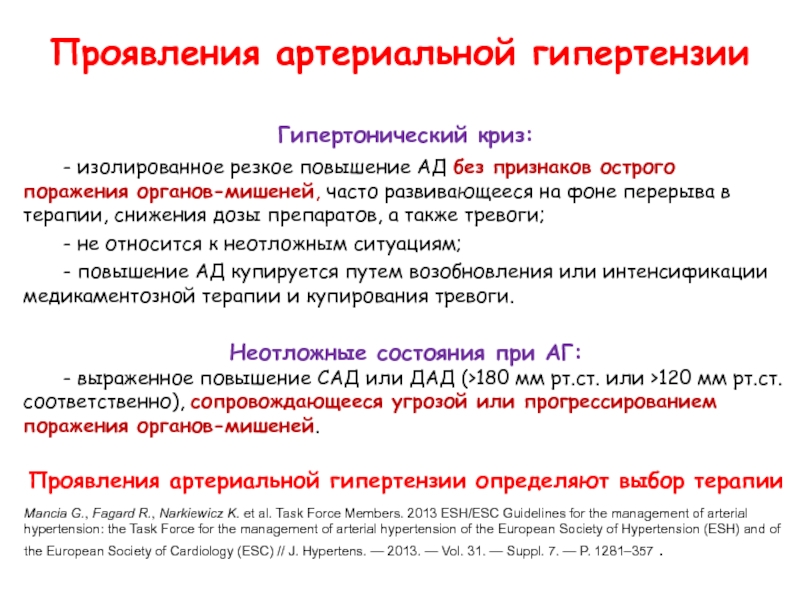 Проявления артериальной гипертензии

Гипертонический криз:

- изолированное резкое повышение АД без признаков острого поражения органов-мишеней, часто развивающееся на фоне перерыва в терапии, снижения дозы препаратов, а также тревоги;

- не относится к неотложным ситуациям;

- повышение АД купируется путем возобновления или интенсификации медикаментозной терапии и купирования тревоги.

Неотложные состояния при АГ:

- выраженное повышение САД или ДАД (>180 мм рт.ст. или >120 мм рт.ст. соответственно), сопровождающееся угрозой или прогрессированием поражения органов-мишеней.

Проявления артериальной гипертензии определяют выбор терапии

Mancia G., Fagard R., Narkiewicz K. et al. Task Force Members. 2013 ESH/ESC Guidelines for the management of arterial hypertension: the Task Force for the management of arterial hypertension of the European Society of Hypertension (ESH) and of the European Society of Cardiology (ESC) // J. Hypertens. — 2013. — Vol. 31. — Suppl. 7. — P. 1281–357 .